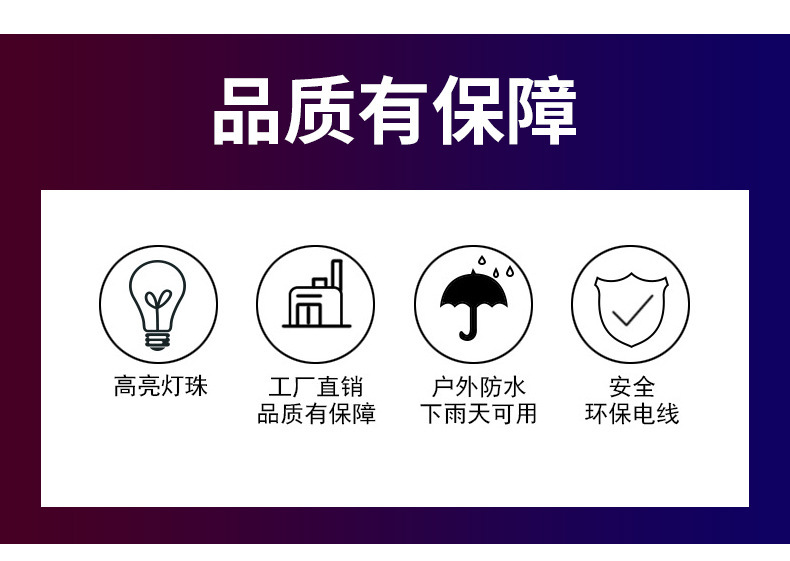 品质有保障

高亮灯珠

工厂直销
品质有保障

户外防水
下雨天可用

安全
环保电线